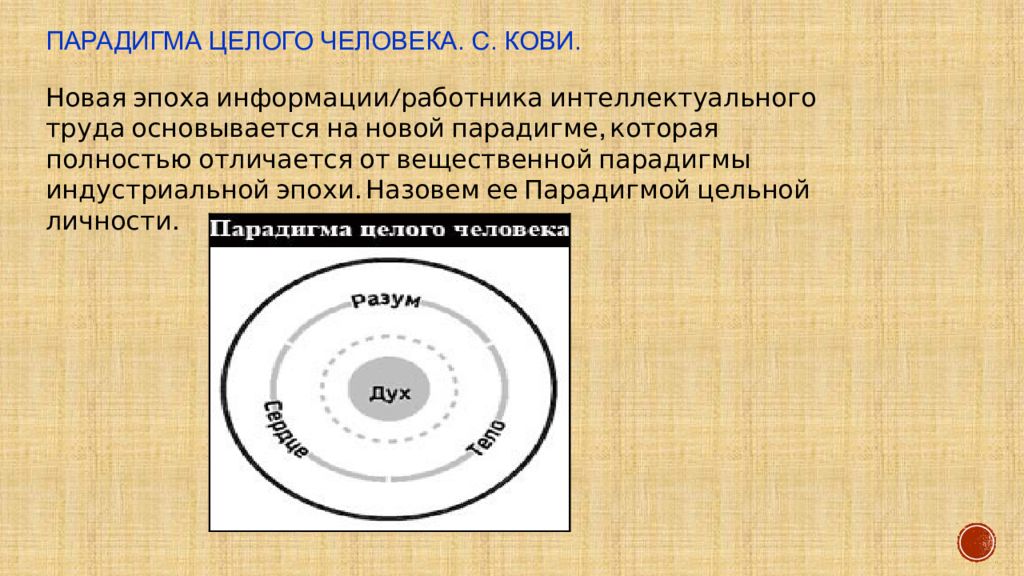 ПАРАДИГМА ЦЕЛОГО ЧЕЛОВЕКА. С. КОВИ.

Новая эпоха информации/работника интеллектуального труда основывается на новой парадигме, которая полностью отличается от вещественной парадигмы индустриальной эпохи. Назовем ее Парадигмой цельной личности.

Парадигма целого человека

Разум

Дух

Сердце

Тело